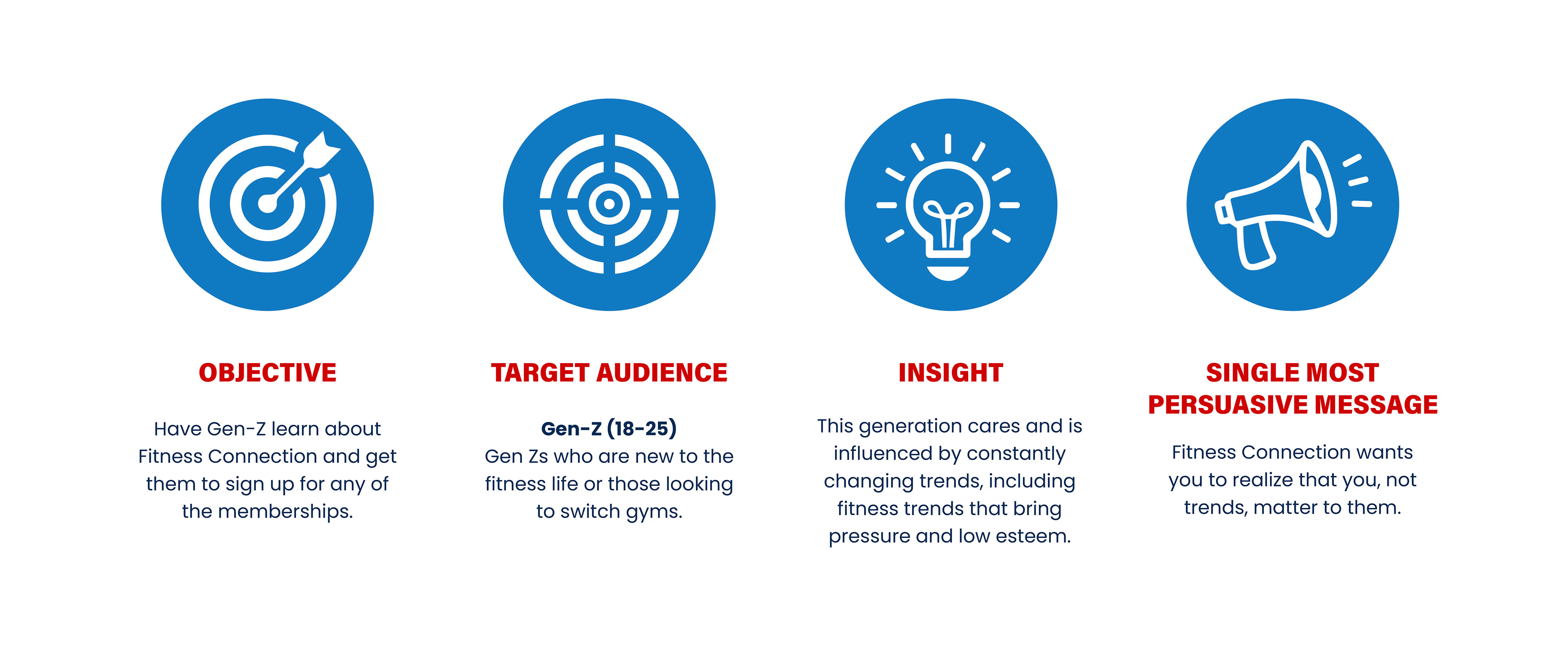 OBJECTIVE

Have Gen-Z learn about Fitness Connection and get them to sign up for any of the memberships.

TARGET AUDIENCE

Gen-Z (18-25)
Gen Zs who are new to the fitness life or those looking to switch gyms.

INSIGHT

This generation cares and is influenced by constantly changing trends, including fitness trends that bring pressure and low esteem.

SINGLE MOST PERSUASIVE MESSAGE

Fitness Connection wants you to realize that you, not trends, matter to them.